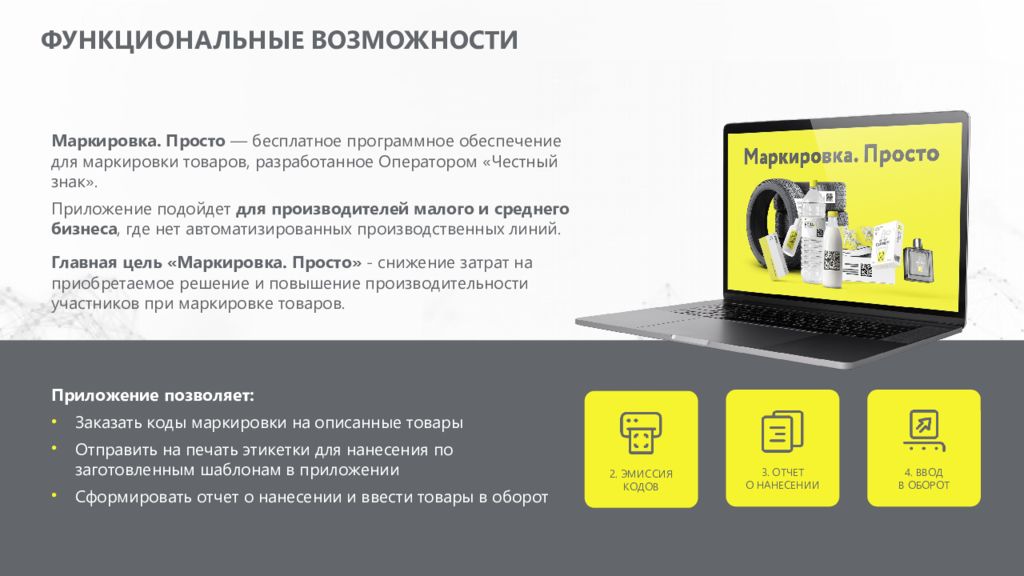 ФУНКЦИОНАЛЬНЫЕ ВОЗМОЖНОСТИ

Маркировка. Просто — бесплатное программное обеспечение для маркировки товаров, разработанное Оператором «Честный знак».

Приложение подойдет для производителей малого и среднего бизнеса, где нет автоматизированных производственных линий.

Главная цель «Маркировка. Просто» - снижение затрат на приобретаемое решение и повышение производительности участников при маркировке товаров.

Маркировка. Просто

Приложение позволяет:

• Заказать коды маркировки на описанные товары
• Отправить на печать этикетки для нанесения по заготовленным шаблонам в приложении
• Сформировать отчет о нанесении и ввести товары в оборот

2. ЭМИССИЯ КОДОВ

3. ОТЧЕТ О НАНЕСЕНИИ

4. ВВОД В ОБОРОТ